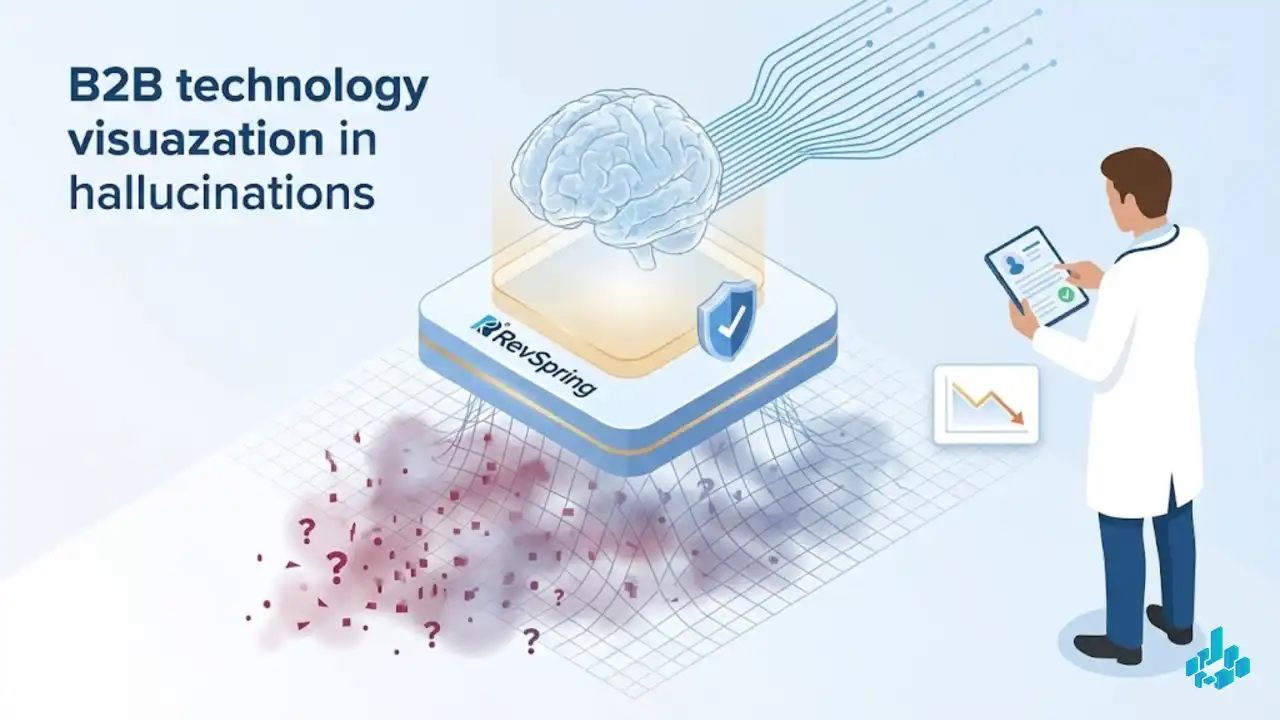 B2B technology visuazation in hallucinations

RevSpring

?

?

?

?

?

?